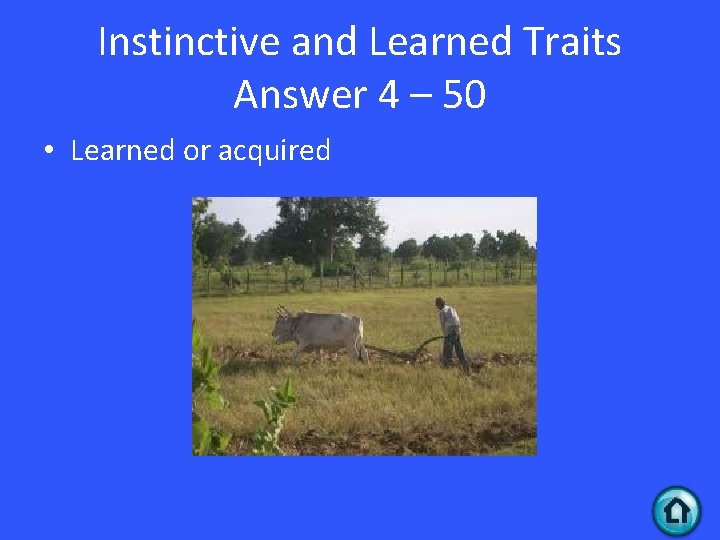 Instinctive and Learned Traits
Answer 4 – 50

• Learned or acquired